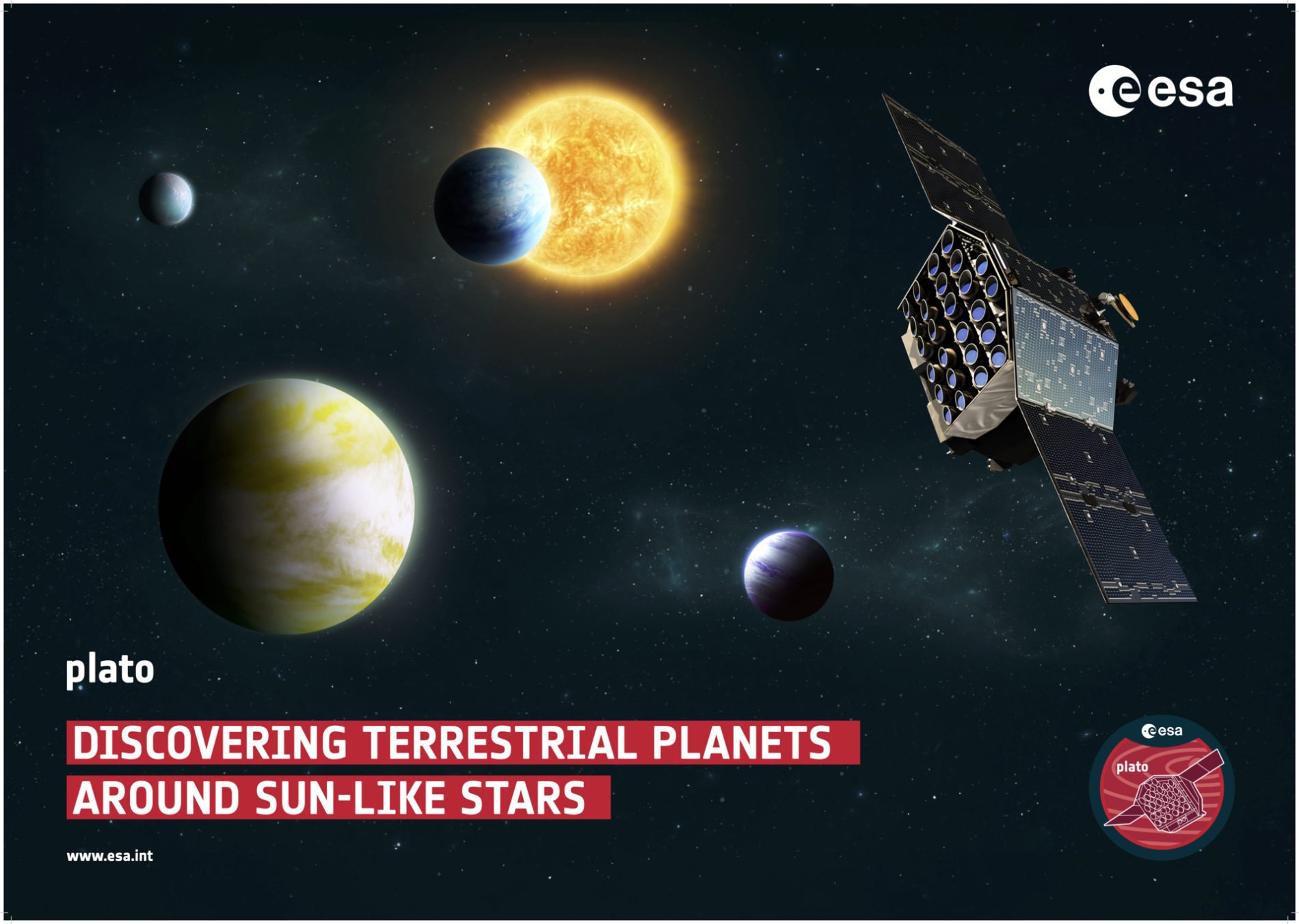 esa

plato

DISCOVERING TERRESTRIAL PLANETS
AROUND SUN-LIKE STARS

www.esa.int

esa
plato